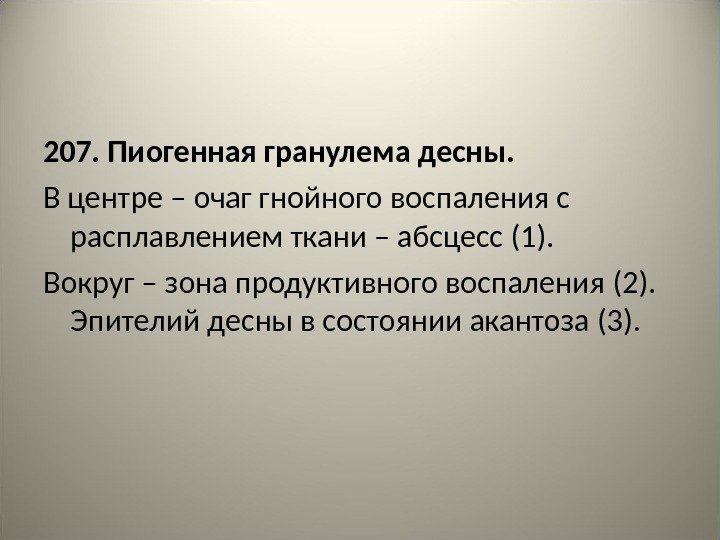 207. Пиогенная гранулема десны.

В центре – очаг гнойного воспаления с расплавлением ткани – абсцесс (1).

Вокруг – зона продуктивного воспаления (2). Эпителий десны в состоянии акантоза (3).